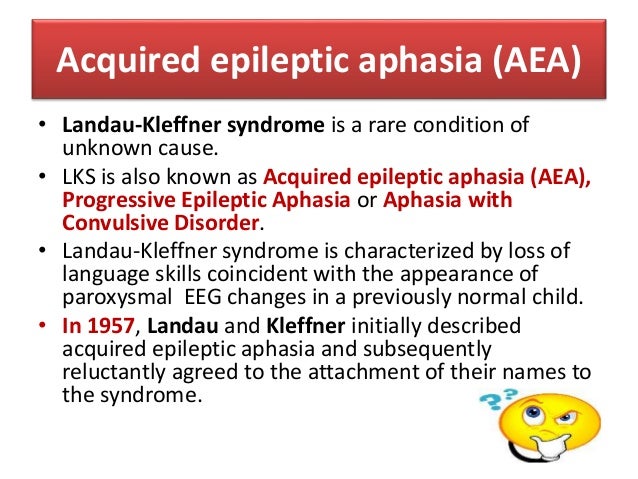 Acquired epileptic aphasia (AEA)

• Landau-Kleffner syndrome is a rare condition of unknown cause.

• LKS is also known as Acquired epileptic aphasia (AEA), Progressive Epileptic Aphasia or Aphasia with Convulsive Disorder.

• Landau-Kleffner syndrome is characterized by loss of language skills coincident with the appearance of paroxysmal EEG changes in a previously normal child.

• In 1957, Landau and Kleffner initially described acquired epileptic aphasia and subsequently reluctantly agreed to the attachment of their names to the syndrome.

??